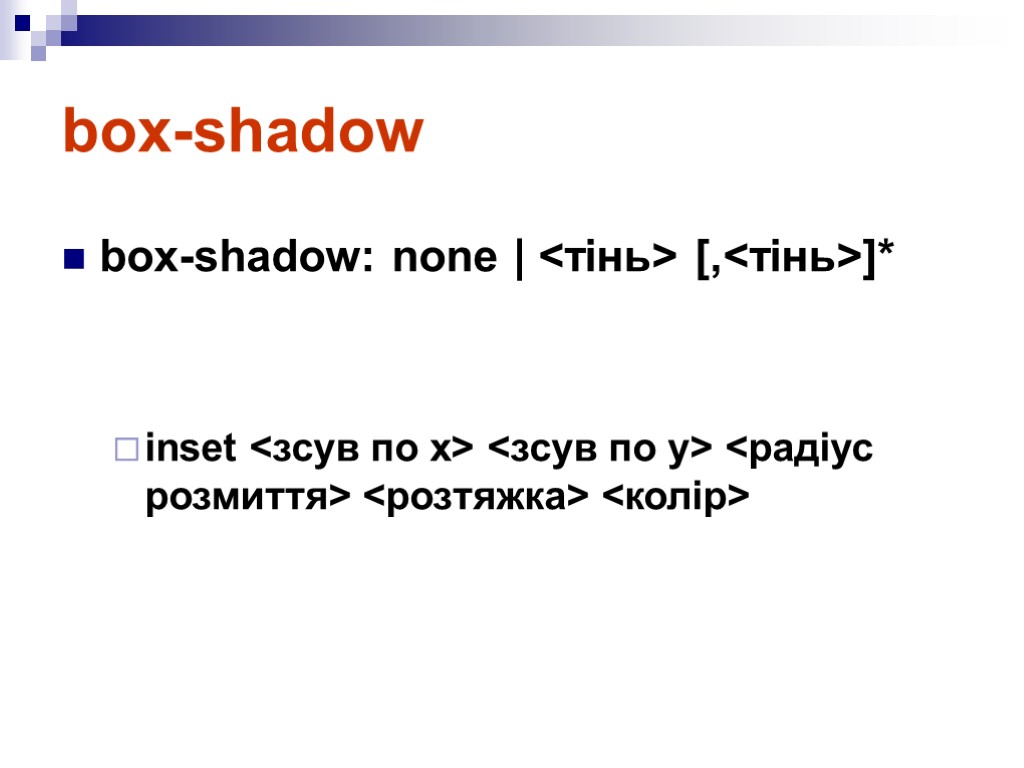 box-shadow

box-shadow: none | <тінь> [,<тінь>]*

inset <зсув по x> <зсув по y> <радіус розмиття> <розтяжка> <колір>